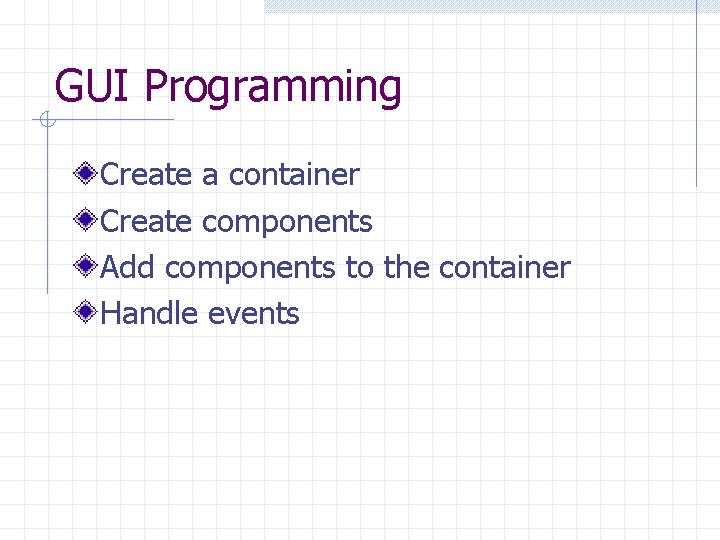 GUI Programming

Create a container
Create components
Add components to the container
Handle events